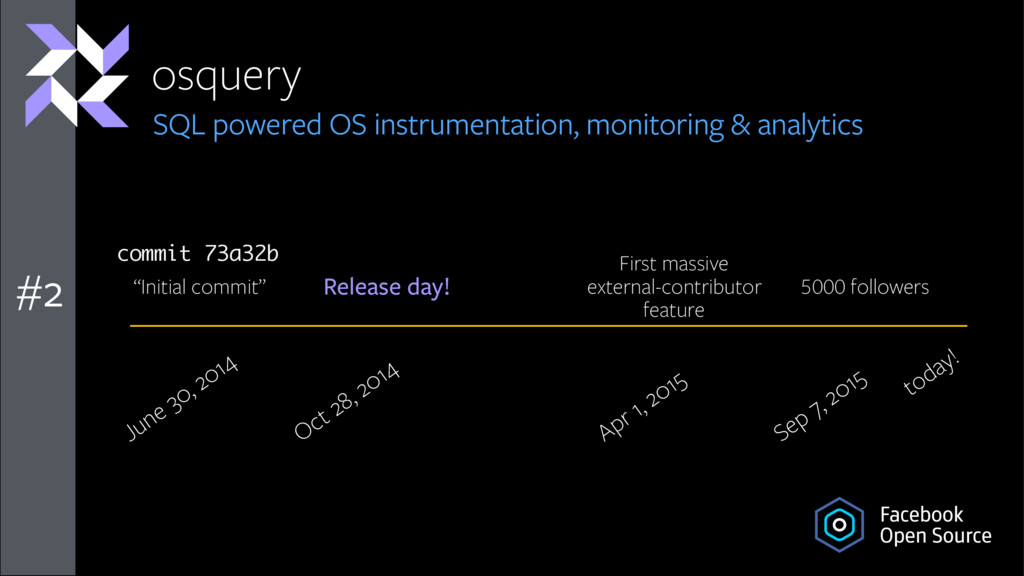 osquery
SQL powered OS instrumentation, monitoring & analytics

#2

commit 73a32b
“Initial commit”

Release day!

First massive external-contributor feature

5000 followers

June 30, 2014

Oct 28, 2014

Apr 1, 2015

Sep 7, 2015

today!

Facebook Open Source